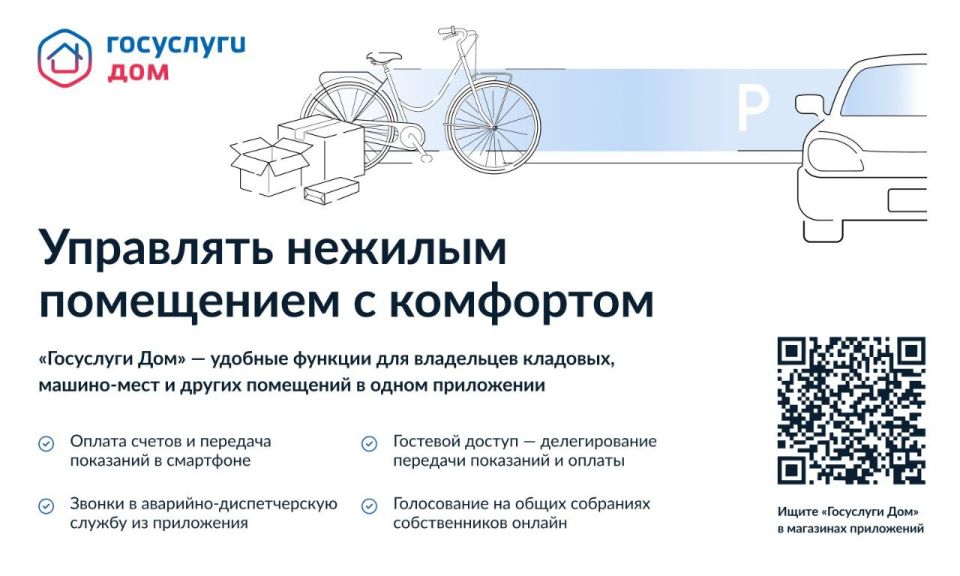 госуслуги
дом

P

Управлять нежилым помещением с комфортом

«Госуслуги Дом» — удобные функции для владельцев кладовых, машино-мест и других помещений в одном приложении

Оплата счетов и передача показаний в смартфоне

Звонки в аварийно-диспетчерскую службу из приложения

Гостевой доступ — делегирование передачи показаний и оплаты

Голосование на общих собраниях собственников онлайн

Ищите «Госуслуги Дом» в магазинах приложений